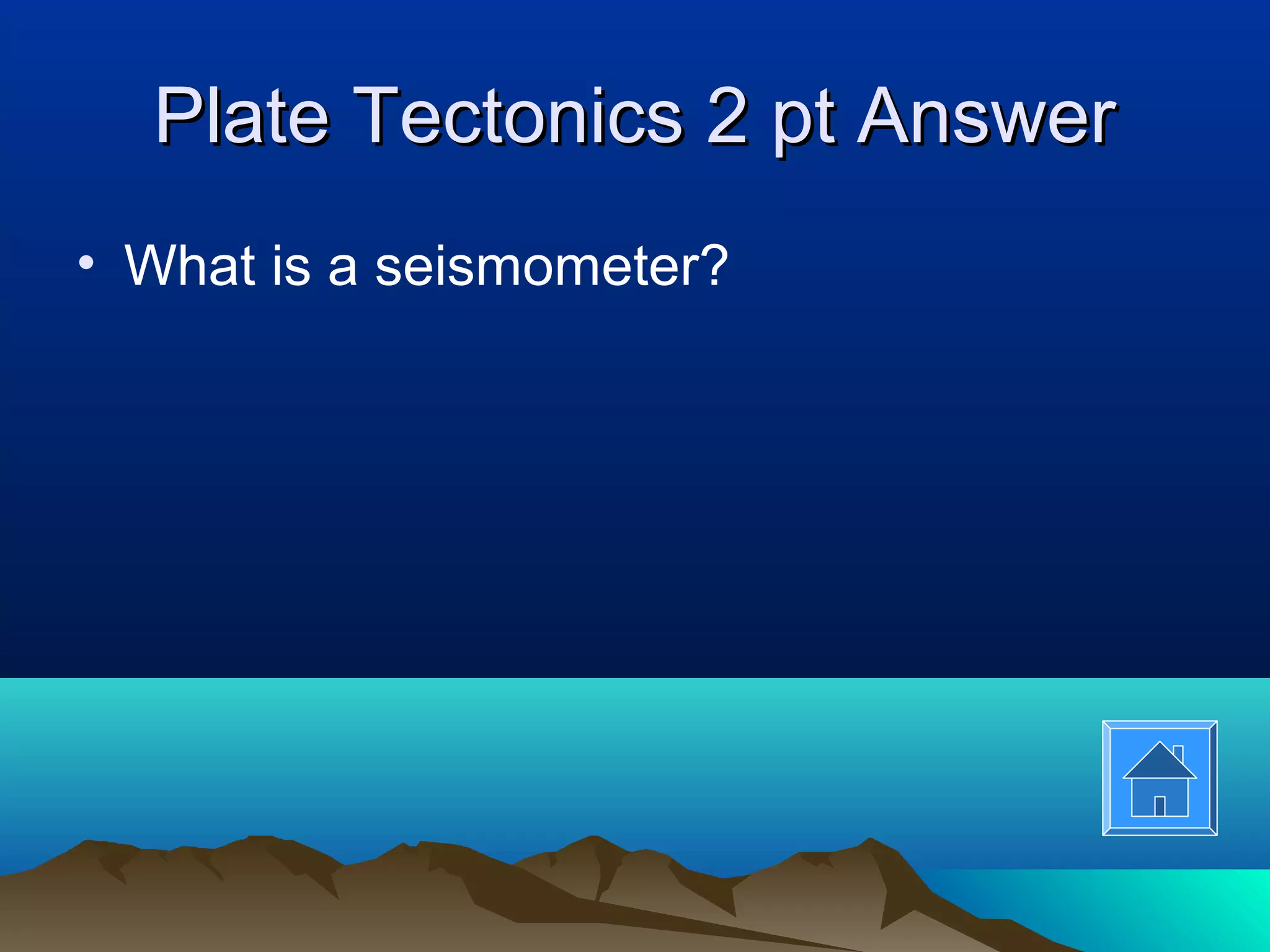 Plate Tectonics 2 pt Answer

• What is a seismometer?